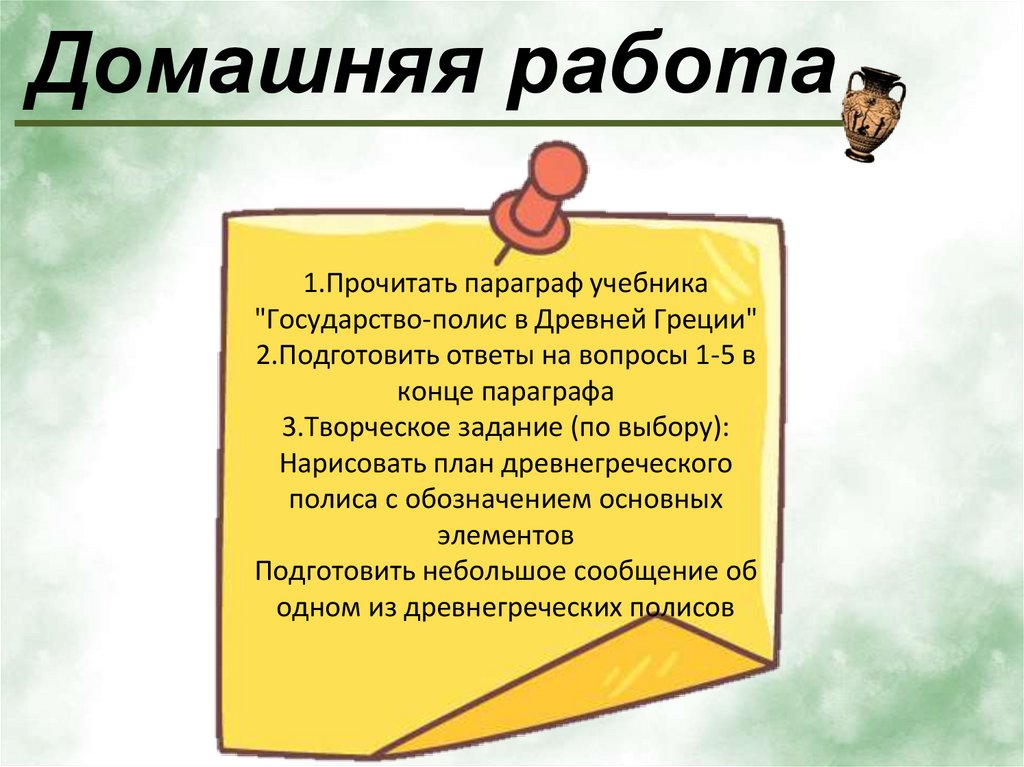 Домашняя работа

1.Прочитать параграф учебника "Государство-полис в Древней Греции"
2.Подготовить ответы на вопросы 1-5 в конце параграфа
3.Творческое задание (по выбору):
Нарисовать план древнегреческого полиса с обозначением основных элементов
Подготовить небольшое сообщение об одном из древнегреческих полисов